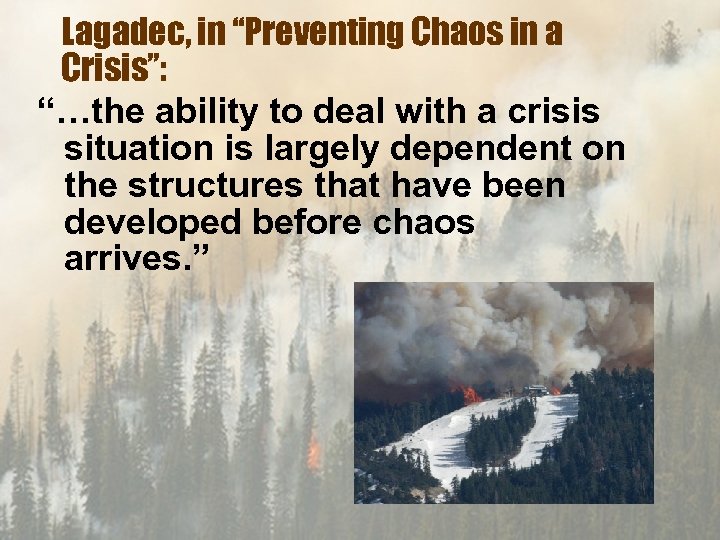 Lagadec, in “Preventing Chaos in a Crisis”:

“…the ability to deal with a crisis situation is largely dependent on the structures that have been developed before chaos arrives.”